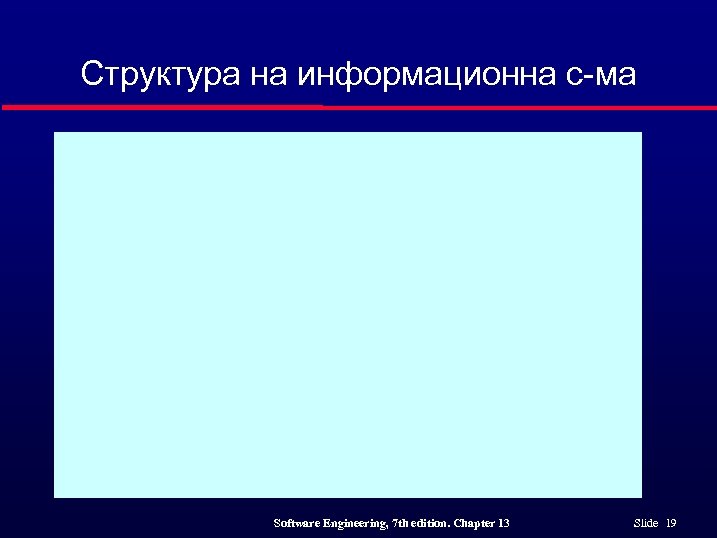 Структура на информационна с-ма

Software Engineering, 7th edition. Chapter 13

Slide 19